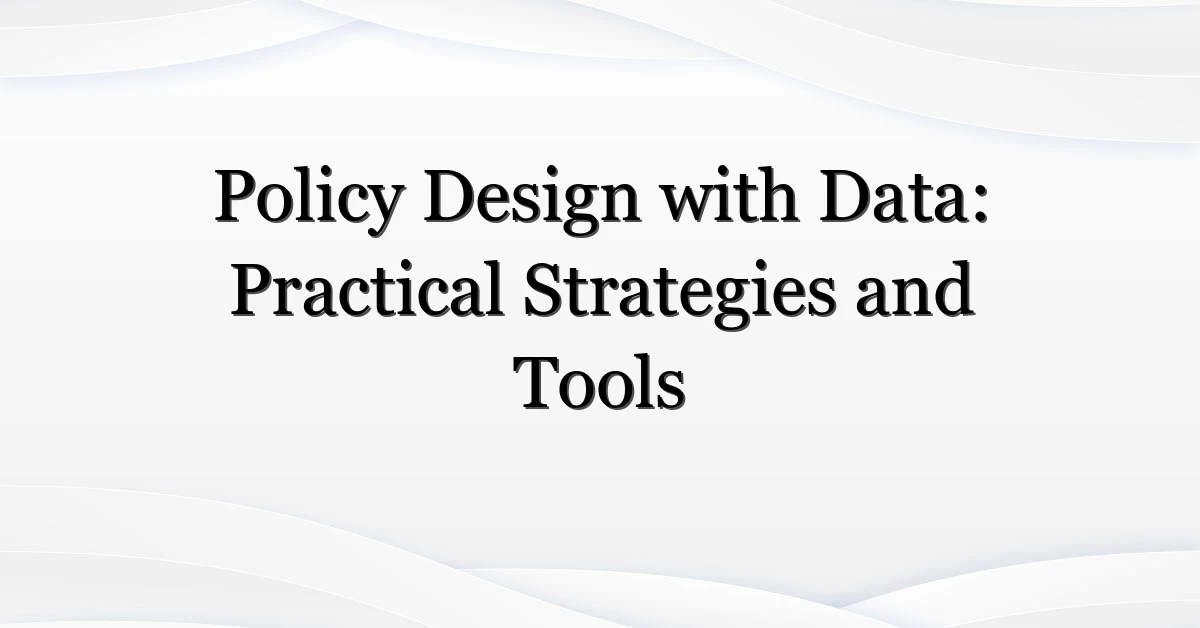 Policy Design with Data: Practical Strategies and Tools